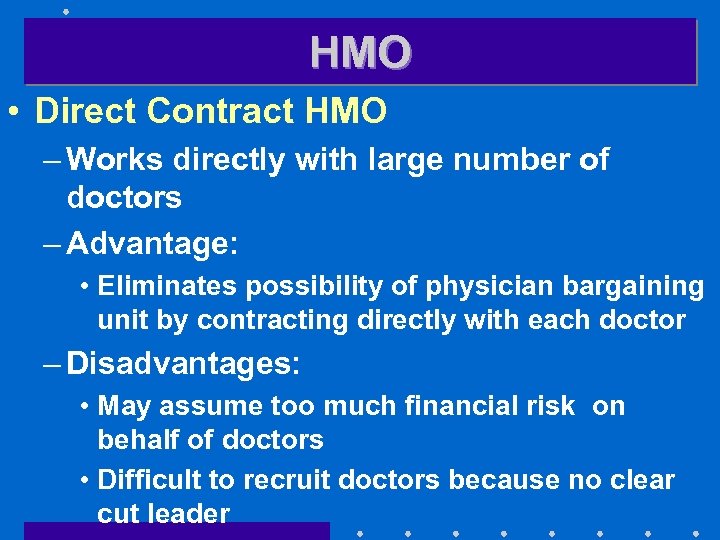 HMO

• Direct Contract HMO

– Works directly with large number of doctors

– Advantage:

• Eliminates possibility of physician bargaining unit by contracting directly with each doctor

– Disadvantages:

• May assume too much financial risk on behalf of doctors

• Difficult to recruit doctors because no clear cut leader